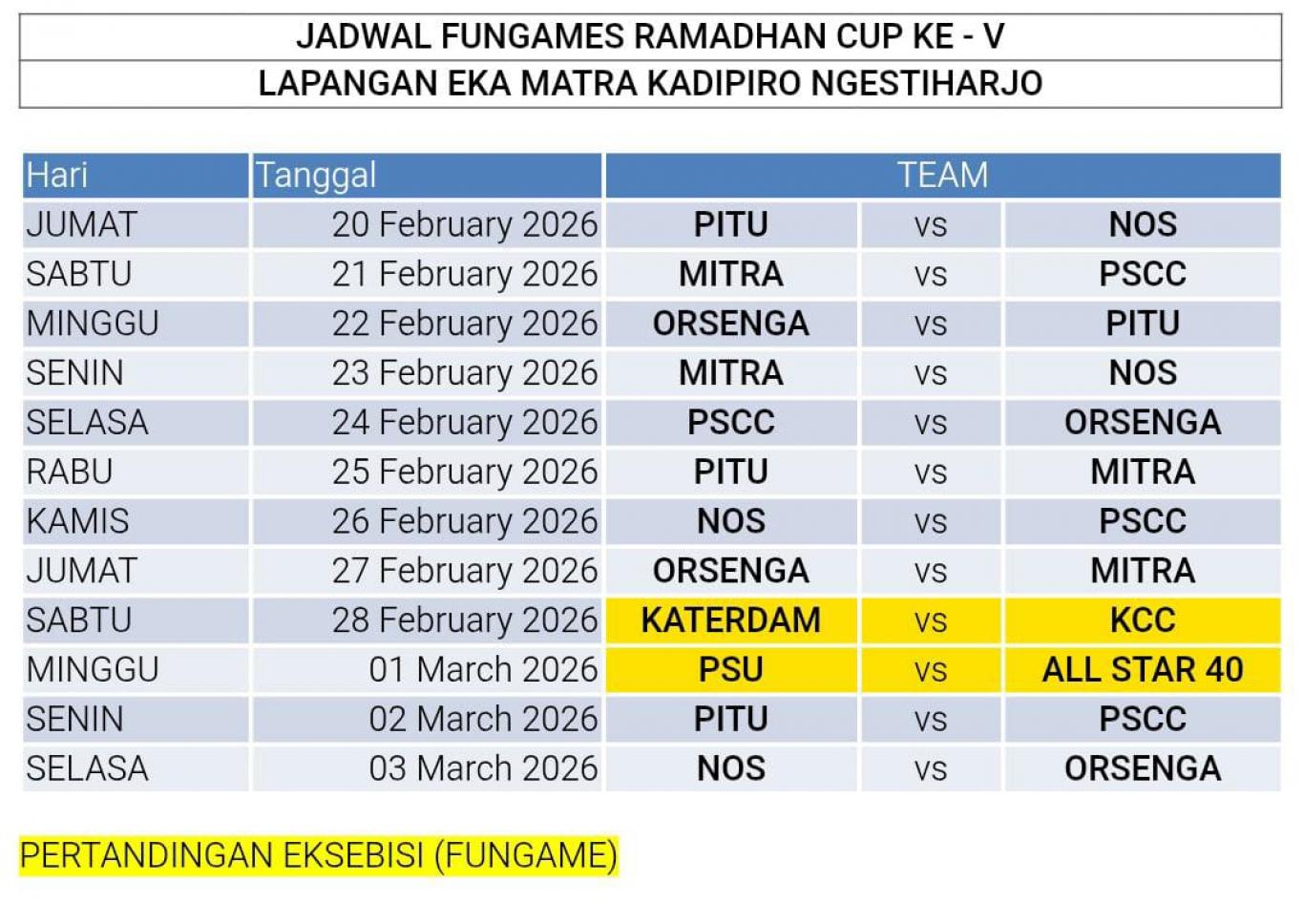 JADWAL FUNGAMES RAMADHAN CUP KE - V
LAPANGAN EKA MATRA KADIPIRO NGESTIHARJO

| Hari | Tanggal | TEAM | | |
|---|---|---|---|---|
| JUMAT | 20 February 2026 | PITU | vs | NOS |
| SABTU | 21 February 2026 | MITRA | vs | PSCC |
| MINGGU | 22 February 2026 | ORSENGA | vs | PITU |
| SENIN | 23 February 2026 | MITRA | vs | NOS |
| SELASA | 24 February 2026 | PSCC | vs | ORSENGA |
| RABU | 25 February 2026 | PITU | vs | MITRA |
| KAMIS | 26 February 2026 | NOS | vs | PSCC |
| JUMAT | 27 February 2026 | ORSENGA | vs | MITRA |
| SABTU | 28 February 2026 | KATERDAM | vs | KCC |
| MINGGU | 01 March 2026 | PSU | vs | ALL STAR 40 |
| SENIN | 02 March 2026 | PITU | vs | PSCC |
| SELASA | 03 March 2026 | NOS | vs | ORSENGA |

PERTANDINGAN EKSEBISI (FUNGAME)